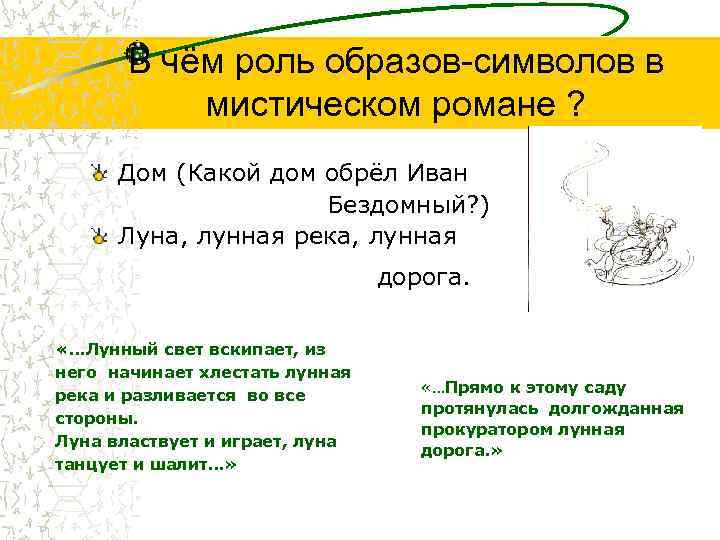 В чём роль образов-символов в мистическом романе ?

Дом (Какой дом обрёл Иван Бездомный?)

Луна, лунная река, лунная дорога.

«...Лунный свет вскипает, из него начинает хлестать лунная река и разливается во все стороны.
Луна властвует и играет, луна танцует и шалит...»

«...Прямо к этому саду протянулась долгожданная прокуратором лунная дорога.»